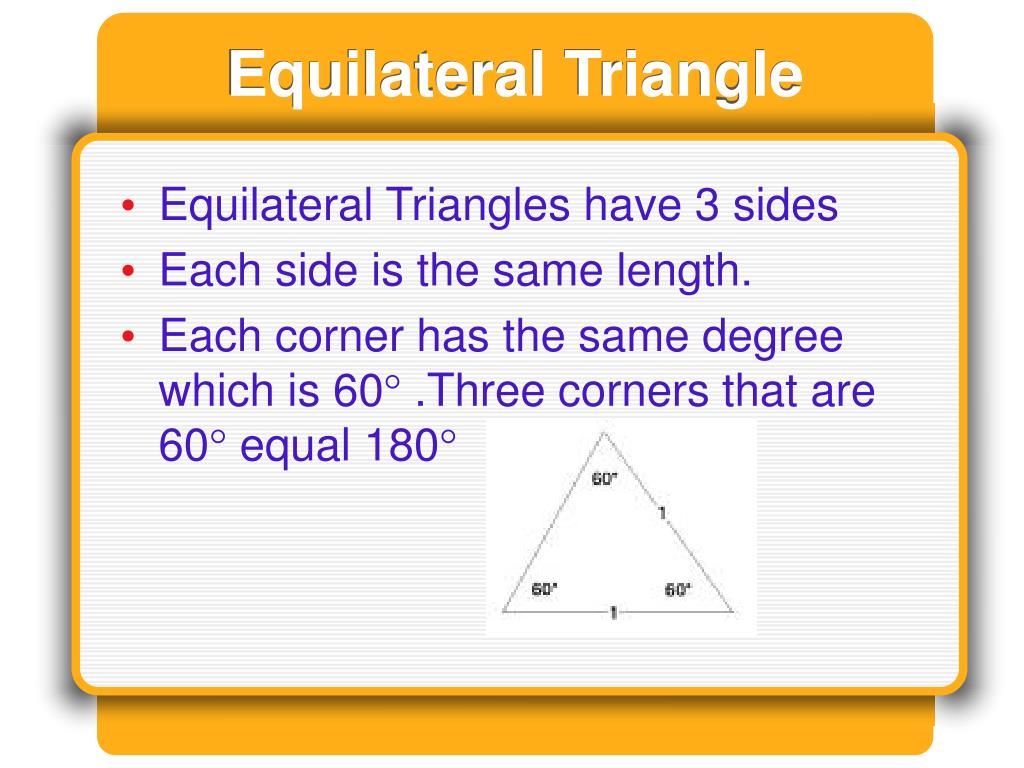 Equilateral Triangle

• Equilateral Triangles have 3 sides
• Each side is the same length.
• Each corner has the same degree which is 60° .Three corners that are 60° equal 180°

60°
1
60°
60°
1